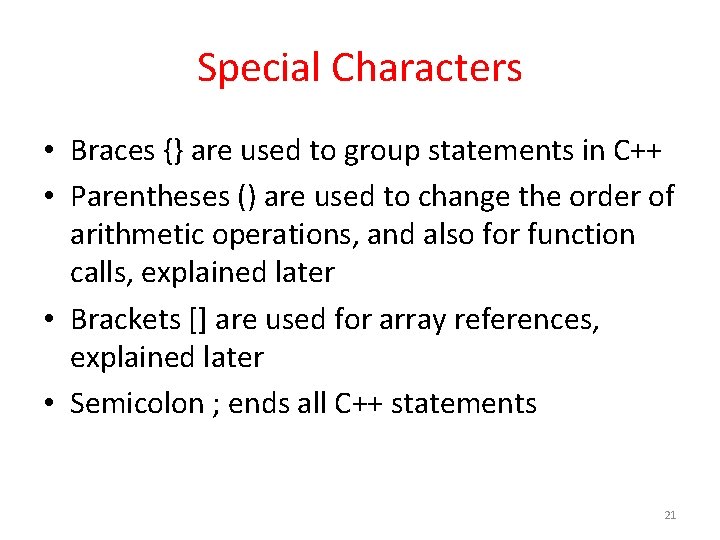 Special Characters

• Braces {} are used to group statements in C++
• Parentheses () are used to change the order of arithmetic operations, and also for function calls, explained later
• Brackets [] are used for array references, explained later
• Semicolon ; ends all C++ statements

21